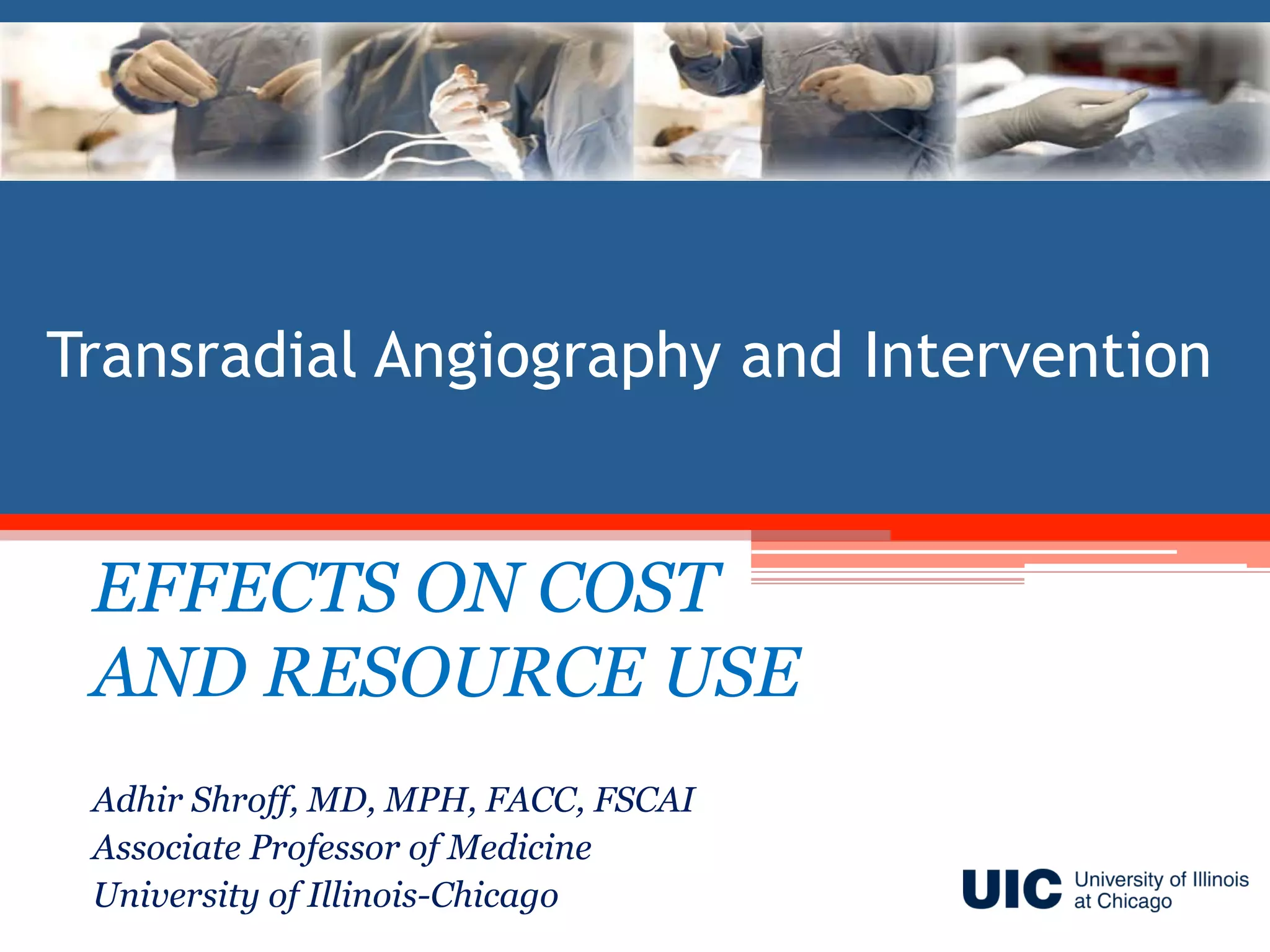 Transradial Angiography and Intervention

EFFECTS ON COST AND RESOURCE USE

Adhir Shroff, MD, MPH, FACC, FSCAI
Associate Professor of Medicine
University of Illinois-Chicago

UIC University of Illinois at Chicago